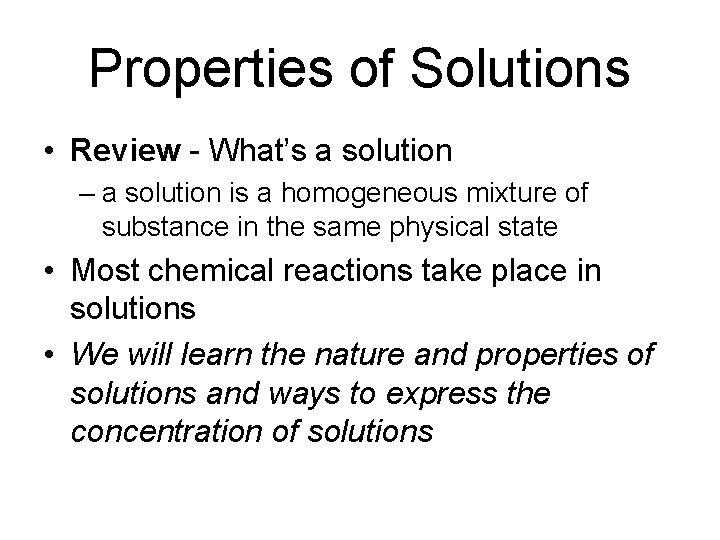 Properties of Solutions

• Review - What's a solution
 – a solution is a homogeneous mixture of substance in the same physical state
• Most chemical reactions take place in solutions
• We will learn the nature and properties of solutions and ways to express the concentration of solutions